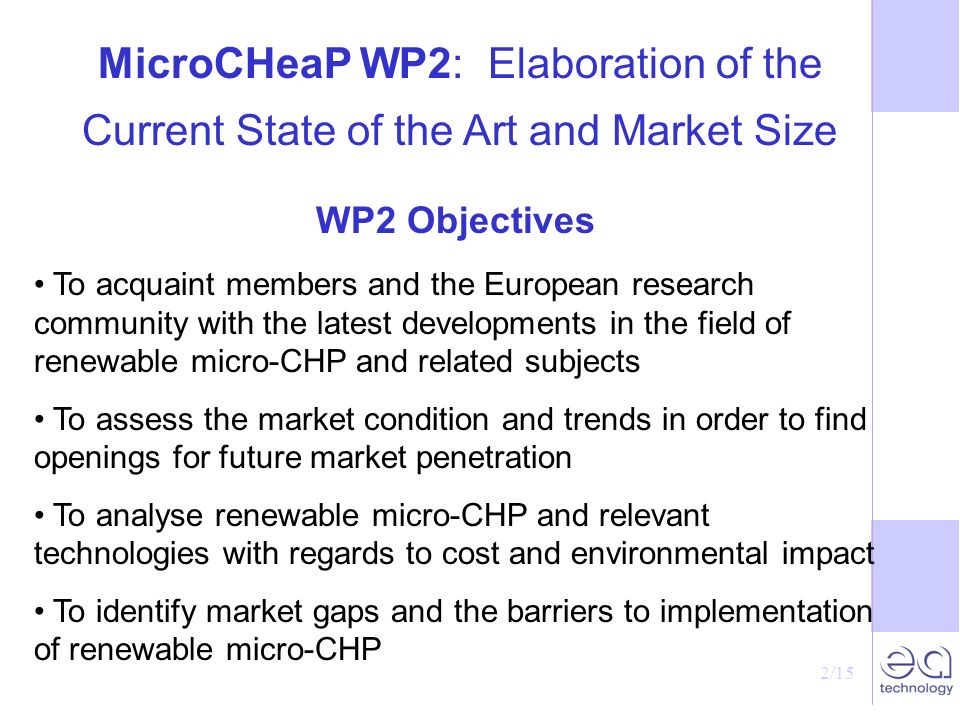 MicroCHeaP WP2: Elaboration of the Current State of the Art and Market Size

WP2 Objectives

• To acquaint members and the European research community with the latest developments in the field of renewable micro-CHP and related subjects

• To assess the market condition and trends in order to find openings for future market penetration

• To analyse renewable micro-CHP and relevant technologies with regards to cost and environmental impact

• To identify market gaps and the barriers to implementation of renewable micro-CHP

2/15

ea technology